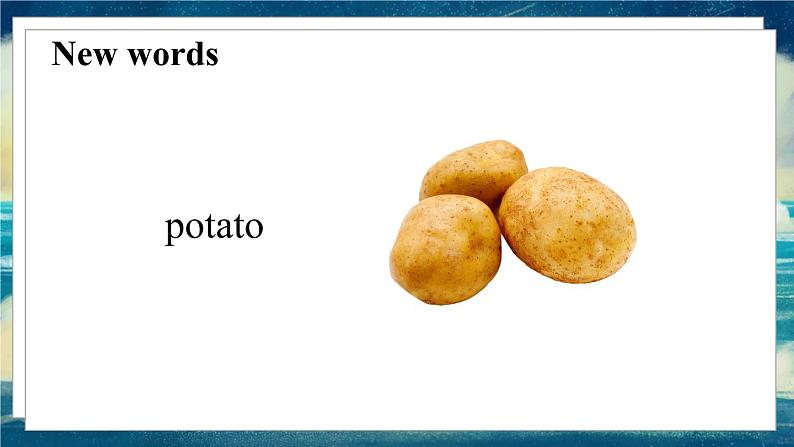 New words

potato